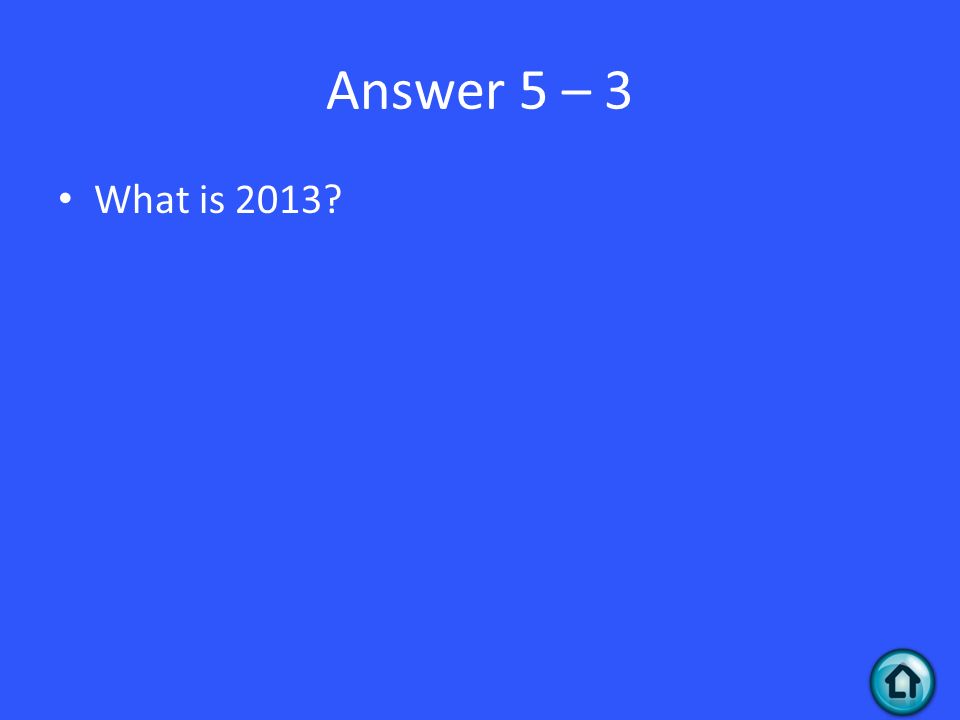 Answer 5 – 3

• What is 2013?